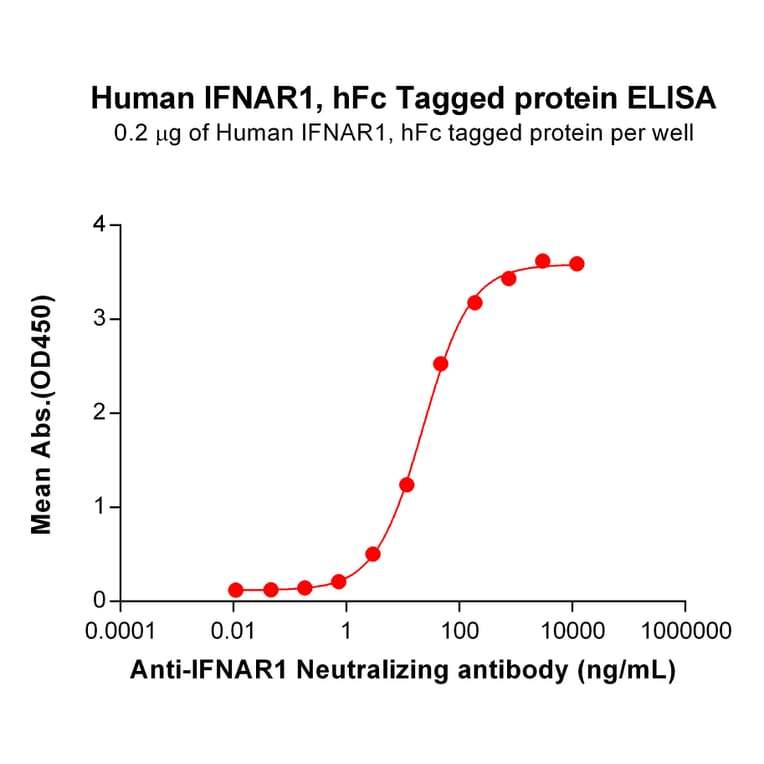 Human IFNAR1, hFc Tagged protein ELISA
0.2 μg of Human IFNAR1, hFc tagged protein per well

Mean Abs.(OD450)

4
3
2
1
0

0.0001
0.01
1
100
10000
1000000

Anti-IFNAR1 Neutralizing antibody (ng/mL)